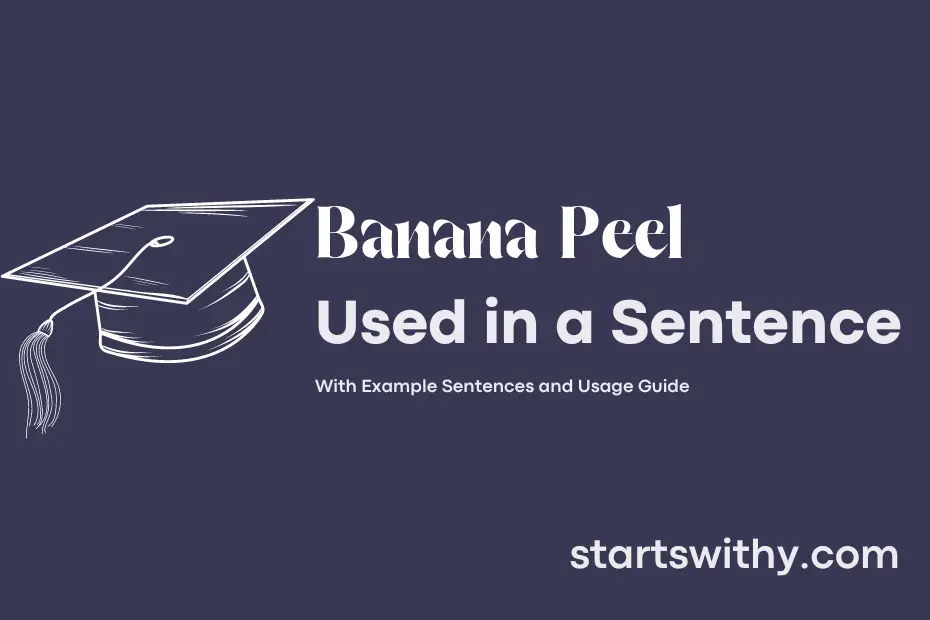 Banana Peel
Used in a Sentence

With Example Sentences and Usage Guide

startswithy.com